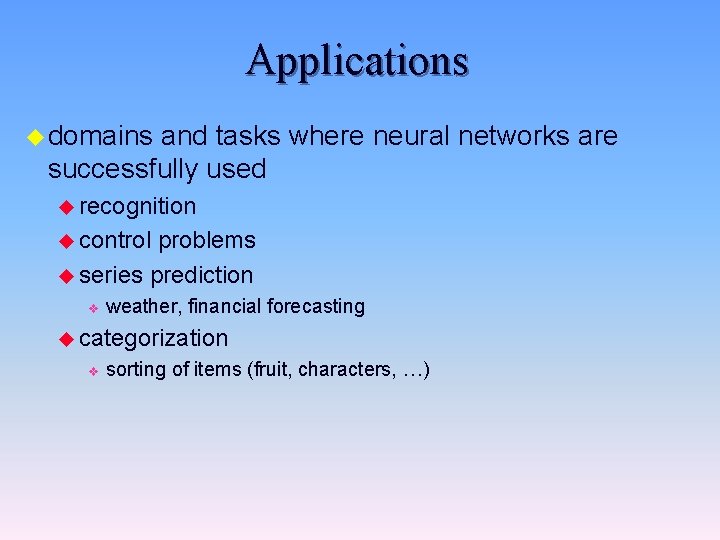 Applications

domains and tasks where neural networks are successfully used

recognition

control problems

series prediction

weather, financial forecasting

categorization

sorting of items (fruit, characters, …)